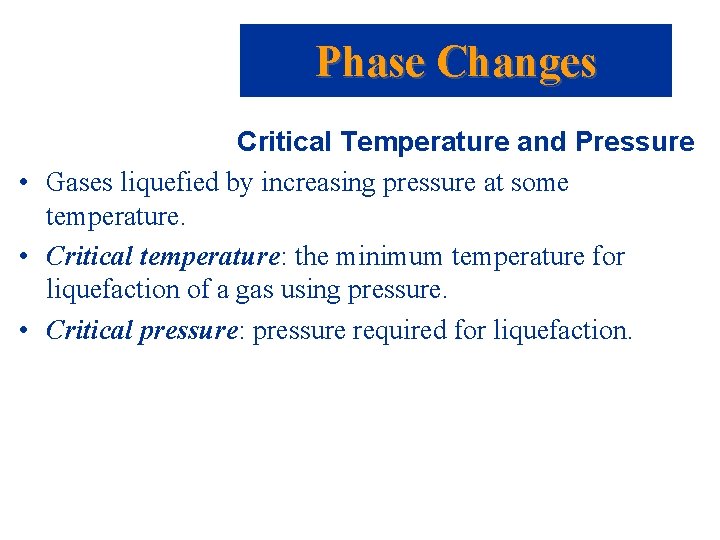 Phase Changes

Critical Temperature and Pressure

• Gases liquefied by increasing pressure at some temperature.

• Critical temperature: the minimum temperature for liquefaction of a gas using pressure.

• Critical pressure: pressure required for liquefaction.